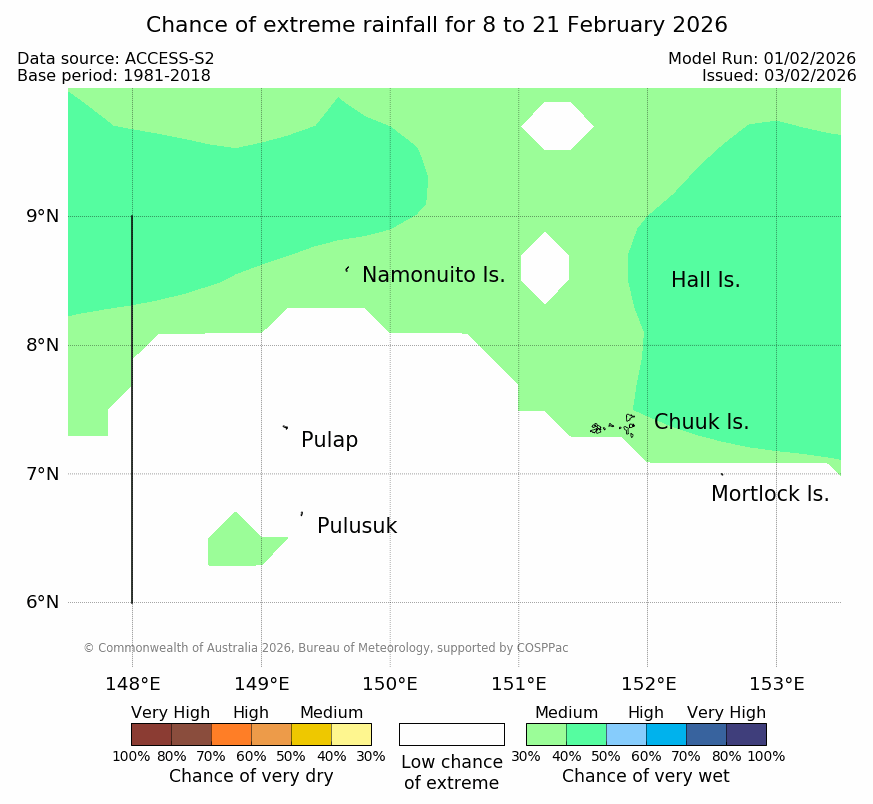 Chance of extreme rainfall for 8 to 21 February 2026

Data source: ACCESS-S2
Base period: 1981-2018

Model Run: 01/02/2026
Issued: 03/02/2026

9°N
8°N
7°N
6°N

Namonuito Is.
Hall Is.
Chuuk Is.
Pulap
Mortlock Is.
Pulusuk

© Commonwealth of Australia 2026, Bureau of Meteorology, supported by COSPPac

148°E 149°E 150°E 151°E 152°E 153°E

Very High High Medium
100% 80% 70% 60% 50% 40% 30%
Chance of very dry

Low chance of extreme

Medium High Very High
30% 40% 50% 60% 70% 80% 100%
Chance of very wet